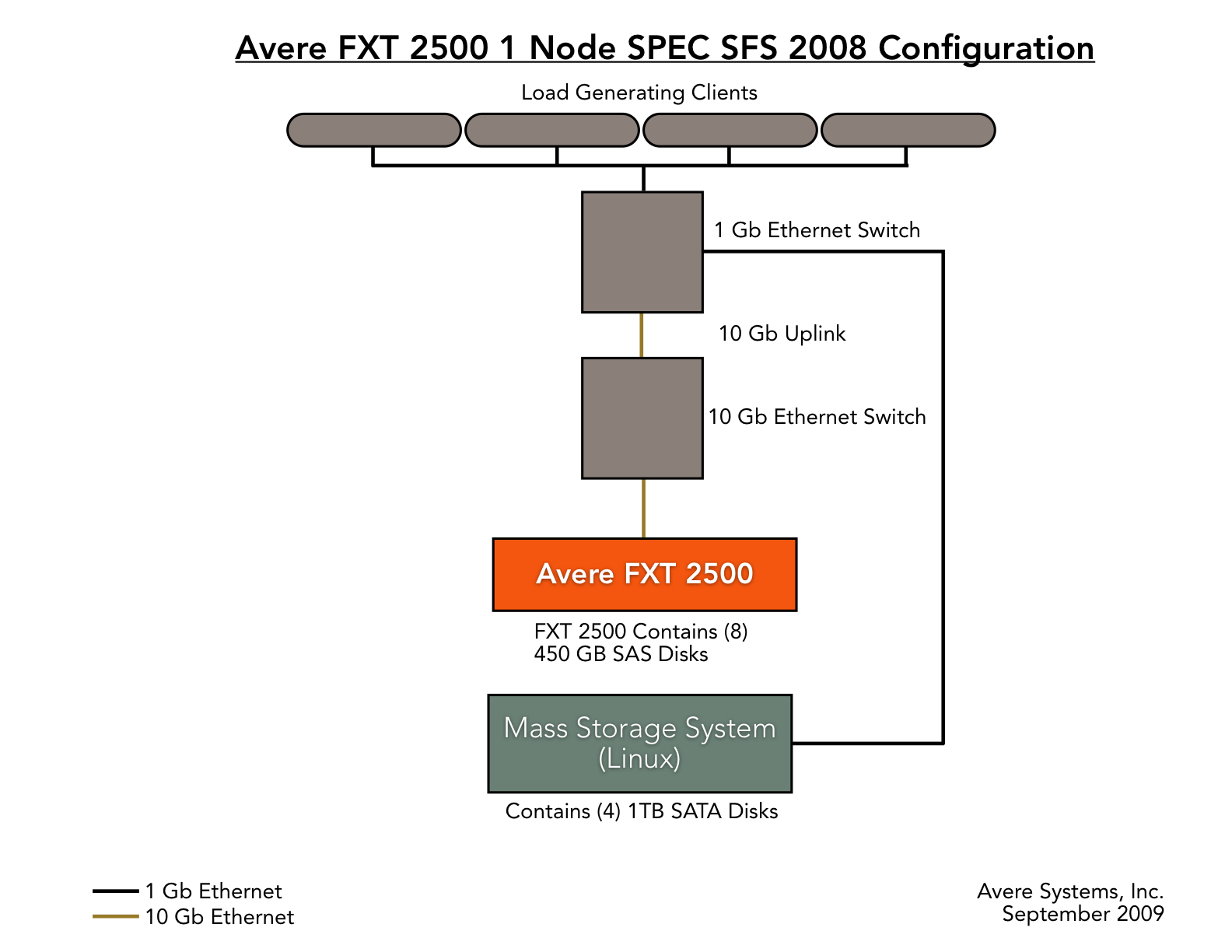 Avere FXT 2500 1 Node SPEC SFS 2008 Configuration

Load Generating Clients

1 Gb Ethernet Switch

10 Gb Uplink

10 Gb Ethernet Switch

Avere FXT 2500

FXT 2500 Contains (8) 450 GB SAS Disks

Mass Storage System (Linux)

Contains (4) 1TB SATA Disks

1 Gb Ethernet
10 Gb Ethernet

Avere Systems, Inc.
September 2009